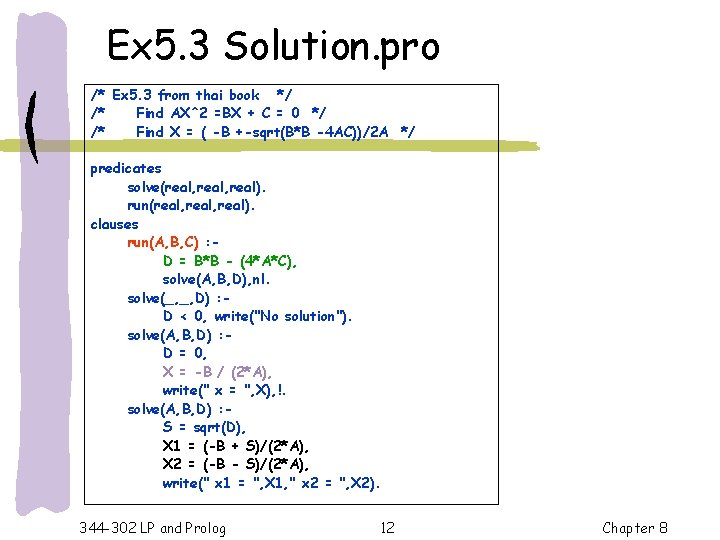 Ex5.3 Solution.pro

/* Ex5.3 from thai book */
/* Find AX^2 =BX + C = 0 */
/* Find X = ( -B +-sqrt(B*B -4AC))/2A */

predicates
solve(real,real,real).
run(real,real,real).
clauses
run(A,B,C) :-
D = B*B - (4*A*C),
solve(A,B,D),nl.
solve(_,_,D) :-
D < 0, write("No solution").
solve(A,B,D) :-
D = 0,
X = -B / (2*A),
write(" x = ",X),!.
solve(A,B,D) :-
S = sqrt(D),
X1 = (-B + S)/(2*A),
X2 = (-B - S)/(2*A),
write(" x1 = ",X1," x2 = ",X2).

344-302 LP and Prolog 12 Chapter 8